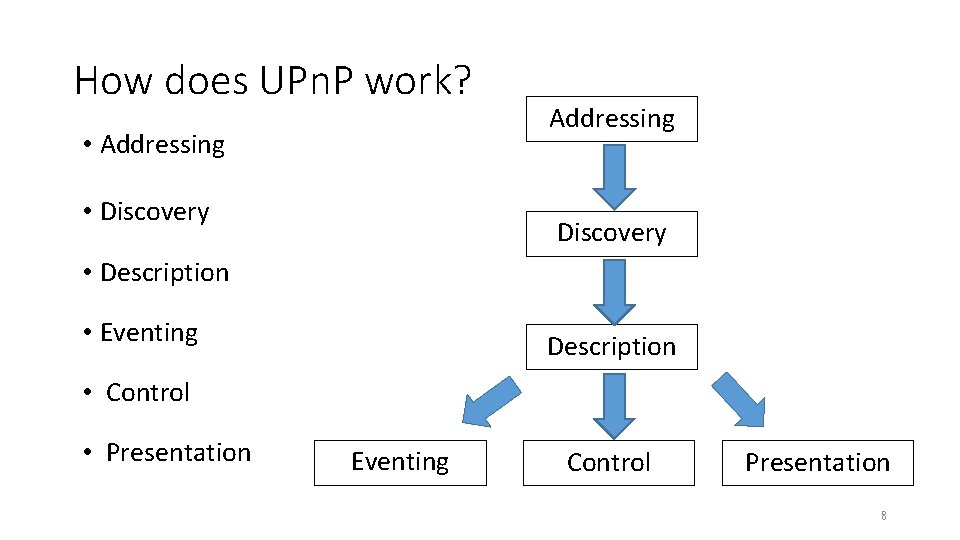 How does UPnP work?

• Addressing

• Discovery

• Description

• Eventing

• Control

• Presentation

Addressing

Discovery

Description

Eventing

Control

Presentation

8